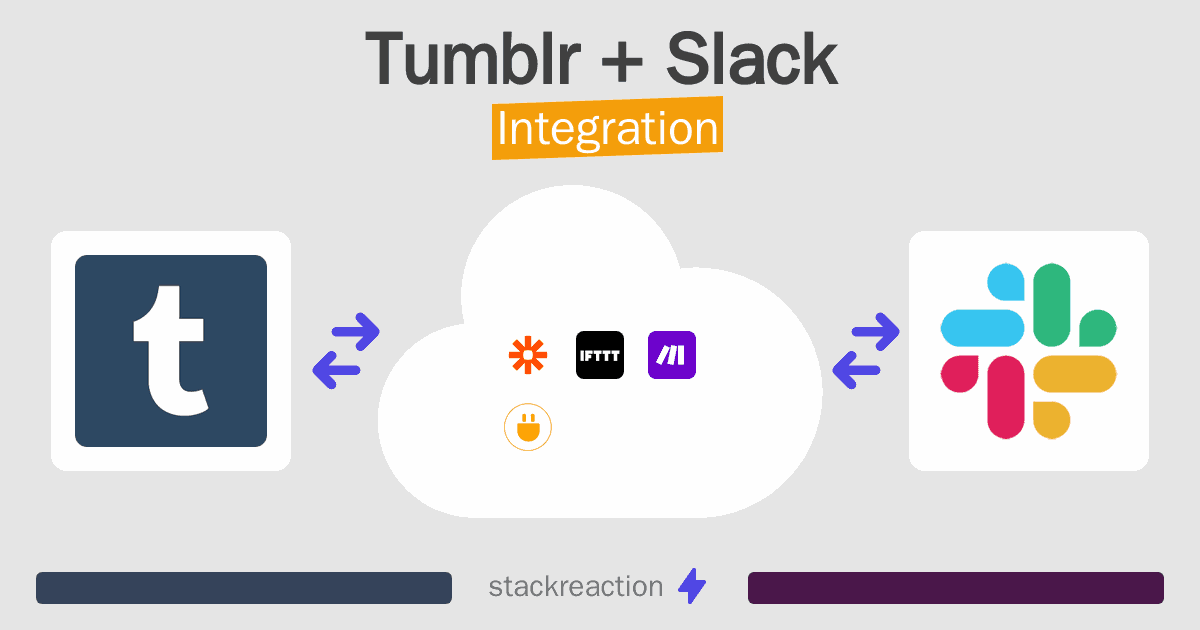 Tumblr + Slack
Integration

t

IFTTT

stackreaction